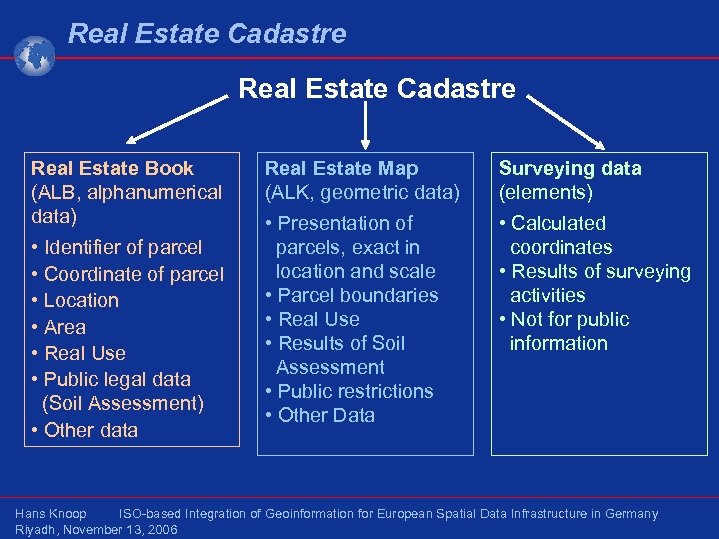 Real Estate Cadastre

Real Estate Cadastre

Real Estate Book
(ALB, alphanumerical data)
• Identifier of parcel
• Coordinate of parcel
• Location
• Area
• Real Use
• Public legal data (Soil Assessment)
• Other data

Real Estate Map
(ALK, geometric data)
• Presentation of parcels, exact in location and scale
• Parcel boundaries
• Real Use
• Results of Soil Assessment
• Public restrictions
• Other Data

Surveying data
(elements)
• Calculated coordinates
• Results of surveying activities
• Not for public information

Hans Knoop ISO-based Integration of Geoinformation for European Spatial Data Infrastructure in Germany
Riyadh, November 13, 2006